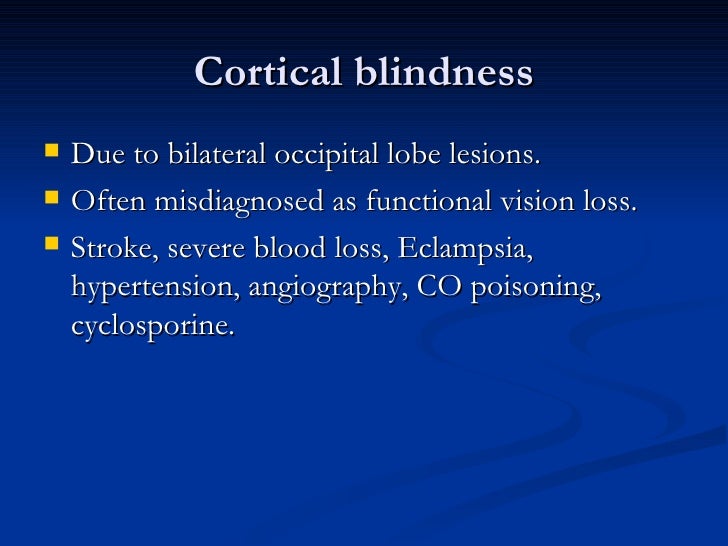 Cortical blindness

- Due to bilateral occipital lobe lesions.
- Often misdiagnosed as functional vision loss.
- Stroke, severe blood loss, Eclampsia, hypertension, angiography, CO poisoning, cyclosporine.